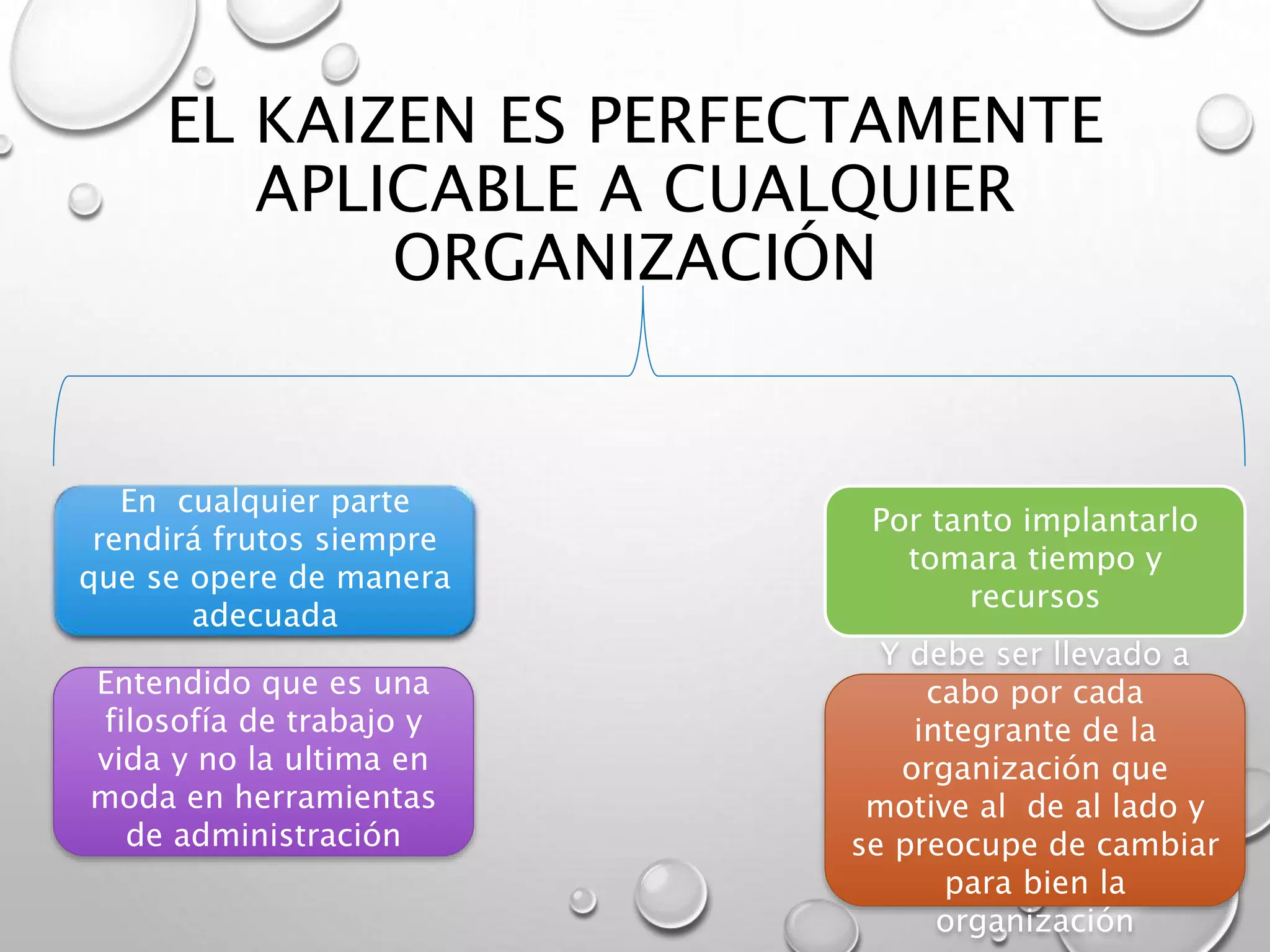 EL KAIZEN ES PERFECTAMENTE APLICABLE A CUALQUIER ORGANIZACIÓN

En cualquier parte rendirá frutos siempre que se opere de manera adecuada

Entendido que es una filosofía de trabajo y vida y no la ultima en moda en herramientas de administración

Por tanto implantarlo tomara tiempo y recursos

Y debe ser llevado a cabo por cada integrante de la organización que motive al de al lado y se preocupe de cambiar para bien la organización